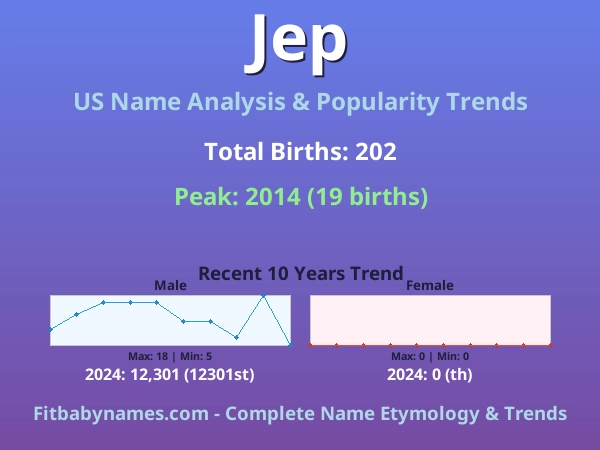 Jep

US Name Analysis & Popularity Trends

Total Births: 202

Peak: 2014 (19 births)

Recent 10 Years Trend

Male

Max: 18 | Min: 5

2024: 12,301 (12301st)

Female

Max: 0 | Min: 0

2024: 0 (th)

Fitbabynames.com - Complete Name Etymology & Trends